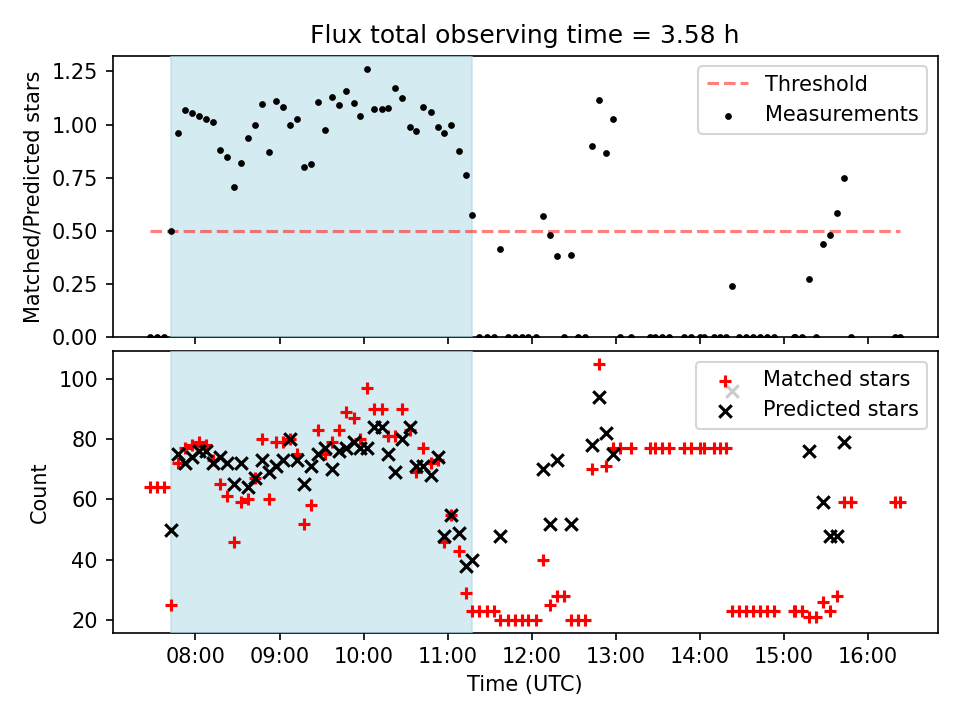 Flux total observing time = 3.58 h

Matched/Predicted stars

1.25
1.00
0.75
0.50
0.25
0.00

Threshold
Measurements

Count

100
80
60
40
20

Matched stars
Predicted stars

08:00
09:00
10:00
11:00
12:00
13:00
14:00
15:00
16:00

Time (UTC)